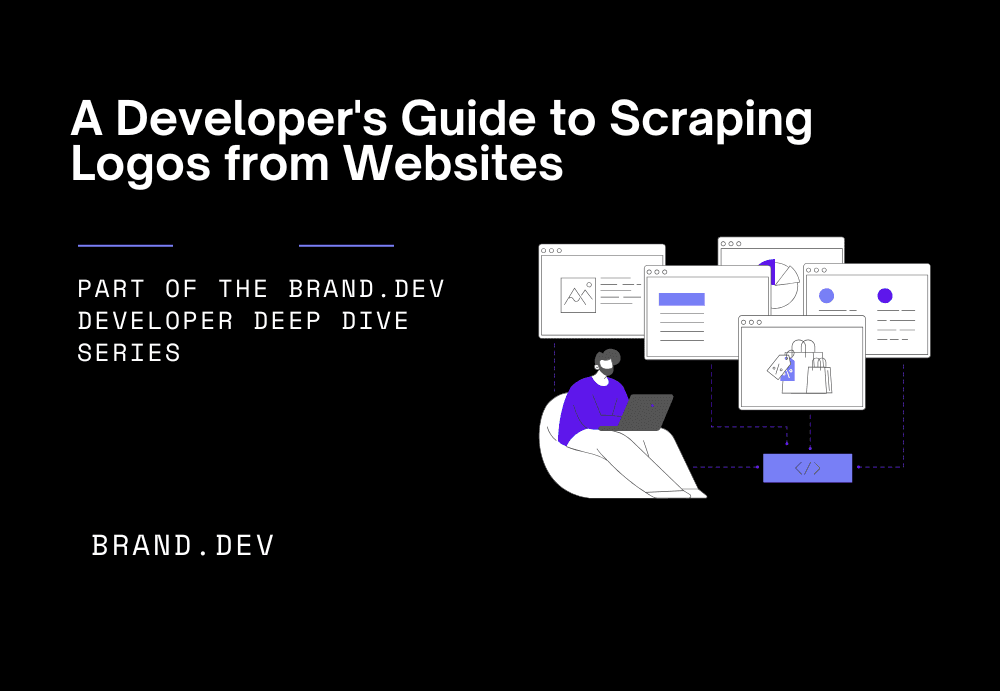 A Developer's Guide to Scraping Logos from Websites

PART OF THE BRAND.DEV DEVELOPER DEEP DIVE SERIES

</>

BRAND.DEV